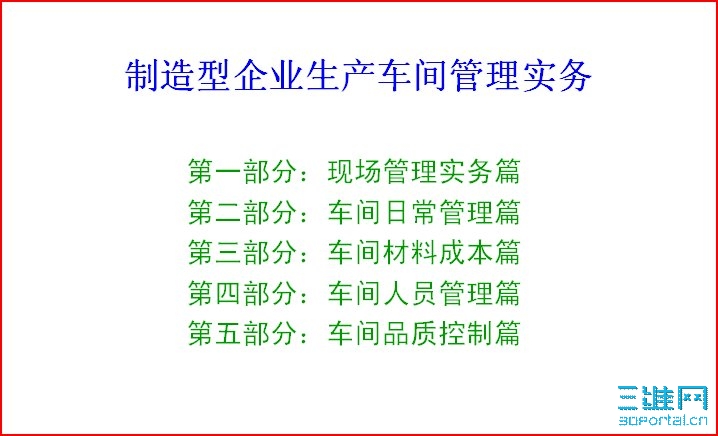 制造型企业生产车间管理实务

第一部分：现场管理实务篇
第二部分：车间日常管理篇
第三部分：车间材料成本篇
第四部分：车间人员管理篇
第五部分：车间品质控制篇

三维网
3dportal.cn